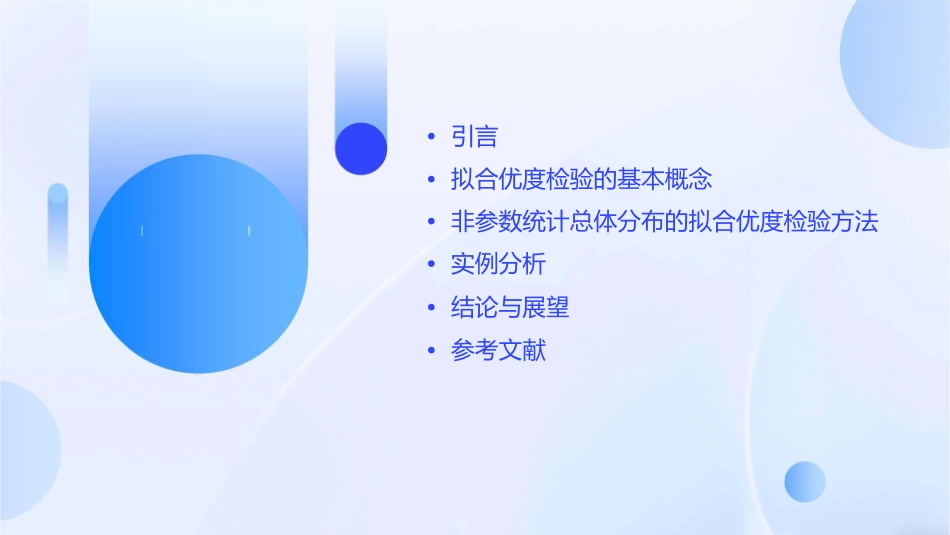 • 引言
• 拟合优度检验的基本概念
• 非参数统计总体分布的拟合优度检验方法
• 实例分析
• 结论与展望
• 参考文献